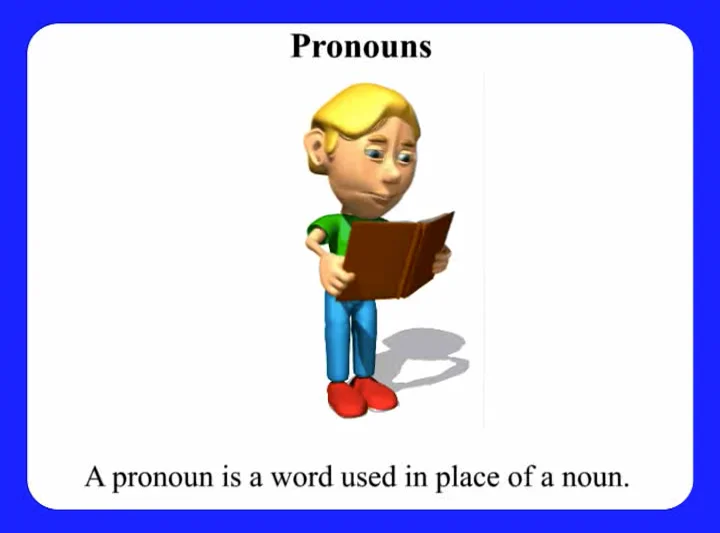 Pronouns

A pronoun is a word used in place of a noun.